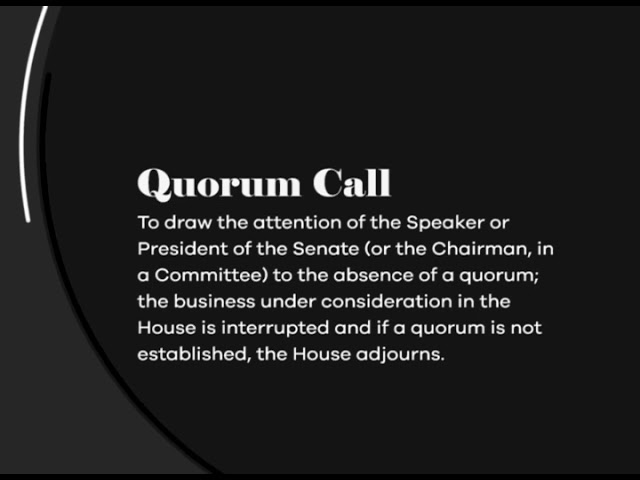 Quorum Call

To draw the attention of the Speaker or President of the Senate (or the Chairman, in a Committee) to the absence of a quorum; the business under consideration in the House is interrupted and if a quorum is not established, the House adjourns.